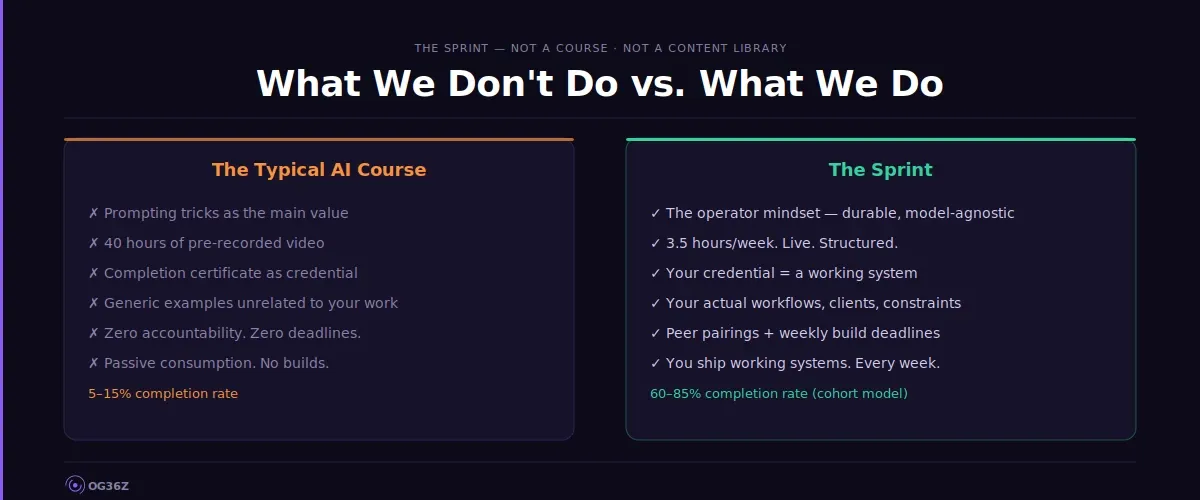 THE SPRINT — NOT A COURSE · NOT A CONTENT LIBRARY

What We Don't Do vs. What We Do

The Typical AI Course

✗ Prompting tricks as the main value
✗ 40 hours of pre-recorded video
✗ Completion certificate as credential
✗ Generic examples unrelated to your work
✗ Zero accountability. Zero deadlines.
✗ Passive consumption. No builds.

5–15% completion rate

The Sprint

✓ The operator mindset — durable, model-agnostic
✓ 3.5 hours/week. Live. Structured.
✓ Your credential = a working system
✓ Your actual workflows, clients, constraints
✓ Peer pairings + weekly build deadlines
✓ You ship working systems. Every week.

60–85% completion rate (cohort model)

OG36Z